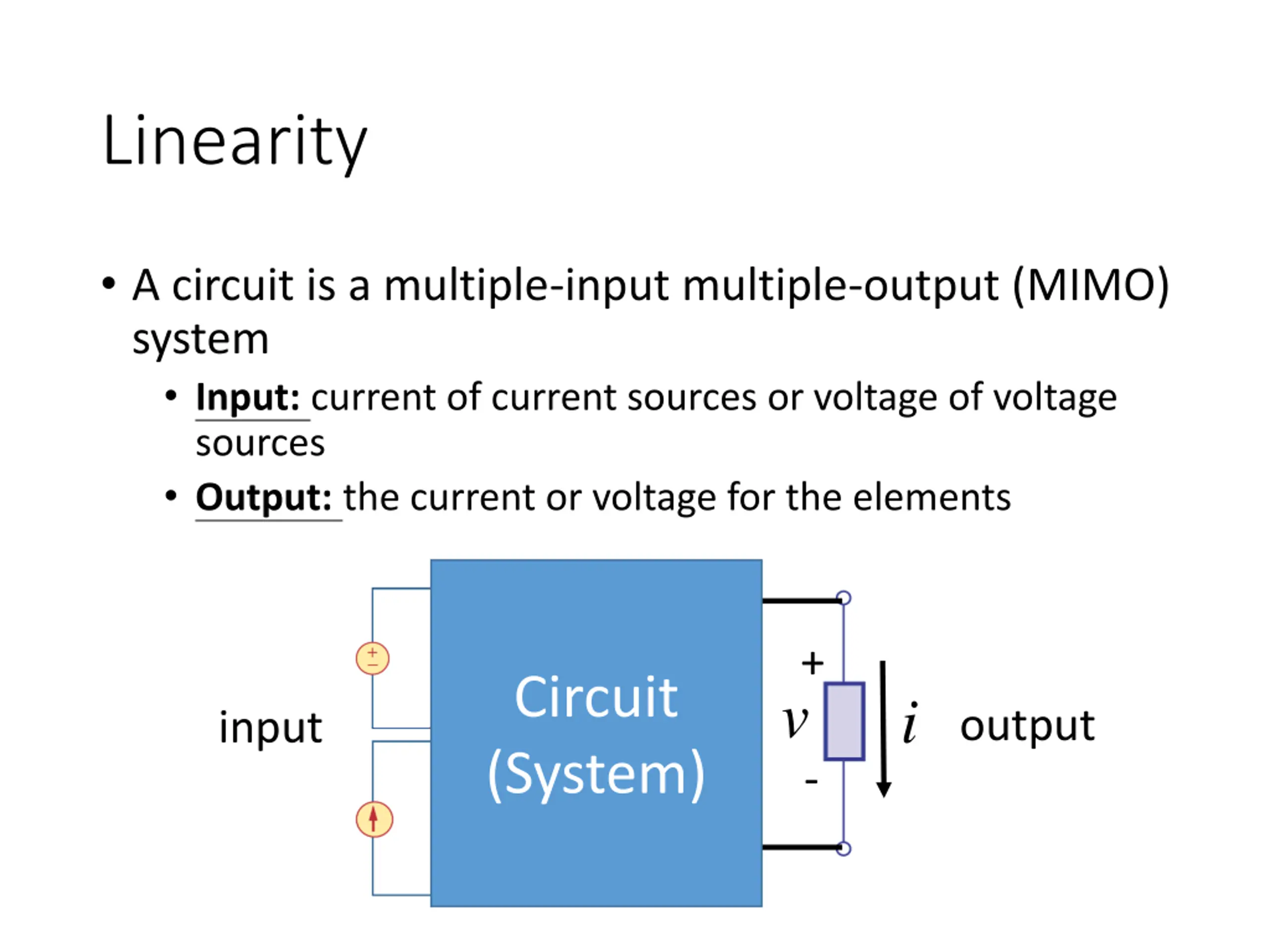 Linearity

• A circuit is a multiple-input multiple-output (MIMO) system
  • Input: current of current sources or voltage of voltage sources
  • Output: the current or voltage for the elements

input

Circuit (System)

+
$v$
-
$i$

output